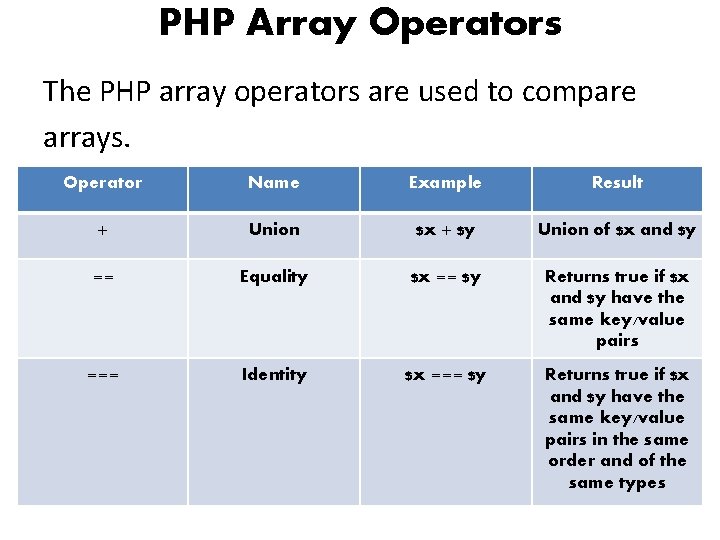 PHP Array Operators

The PHP array operators are used to compare arrays.

| Operator | Name | Example | Result |
|---|---|---|---|
| + | Union | \$x + \$y | Union of \$x and \$y |
| == | Equality | \$x == \$y | Returns true if \$x and \$y have the same key/value pairs |
| === | Identity | \$x === \$y | Returns true if \$x and \$y have the same key/value pairs in the same order and of the same types |